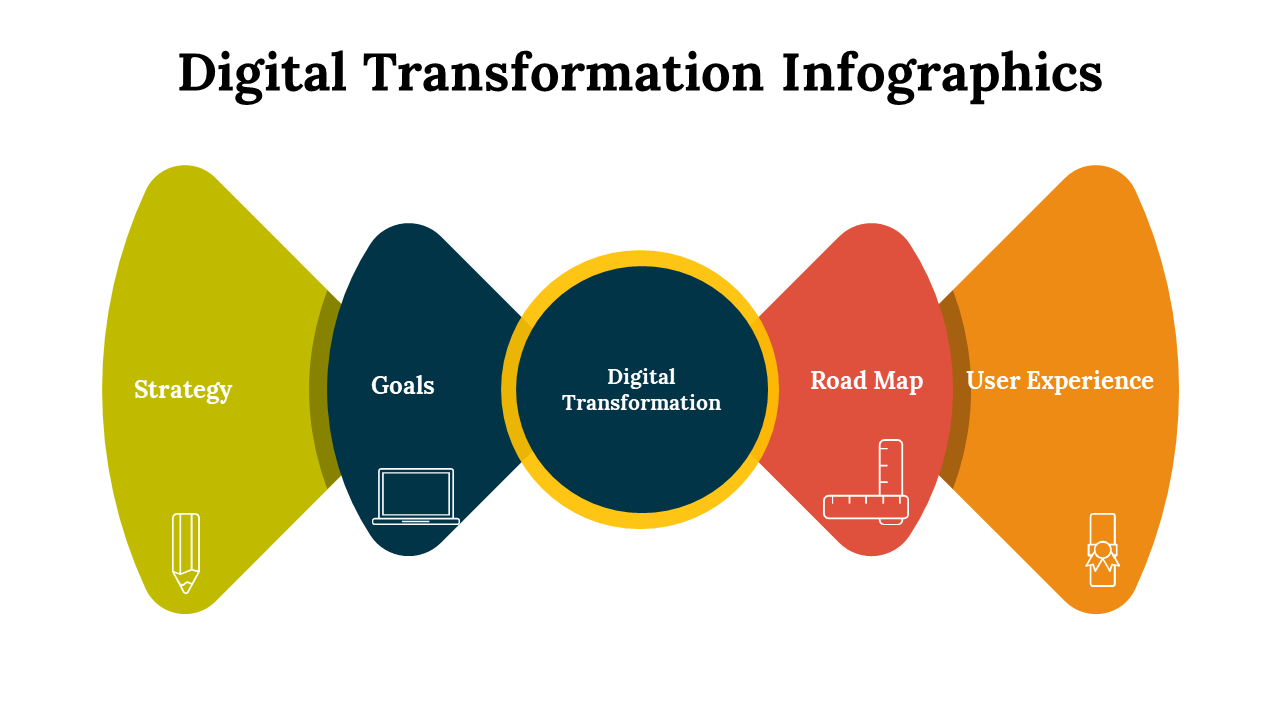 Digital Transformation Infographics

Strategy

Goals

Digital Transformation

Road Map

User Experience